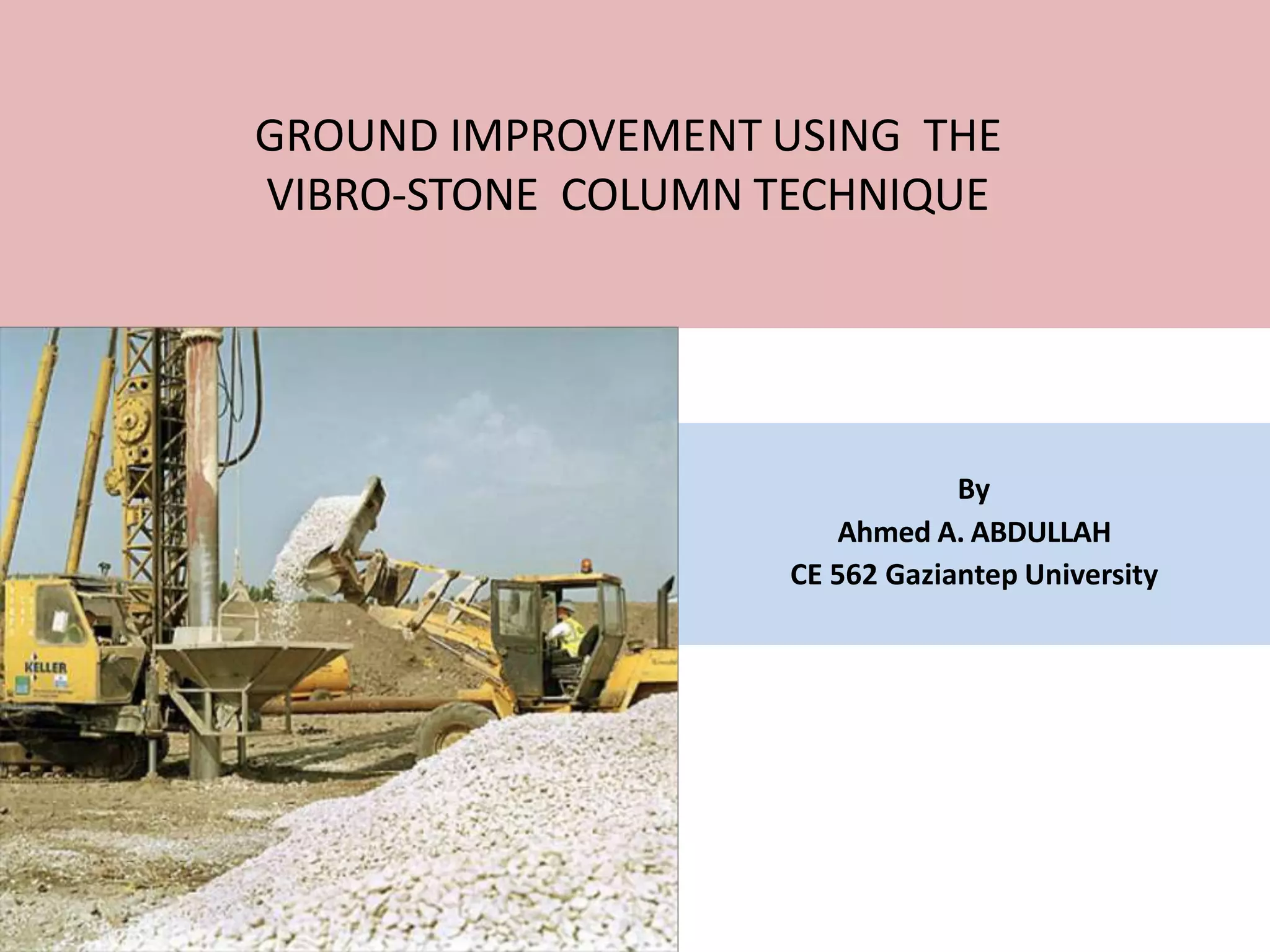 GROUND IMPROVEMENT USING THE VIBRO-STONE COLUMN TECHNIQUE

KELLER

By
Ahmed A. ABDULLAH
CE 562 Gaziantep University